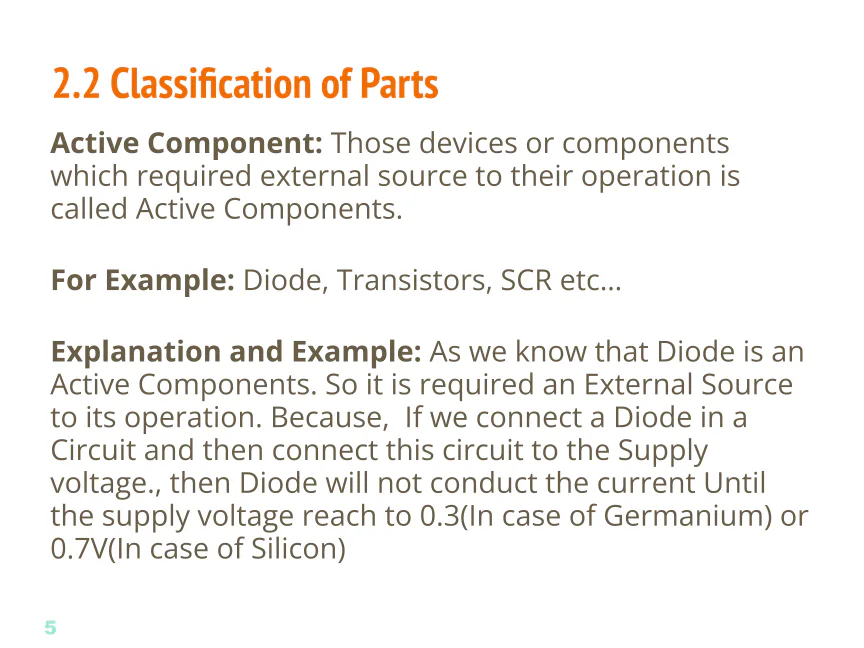 2.2 Classification of Parts

Active Component: Those devices or components which required external source to their operation is called Active Components.

For Example: Diode, Transistors, SCR etc…

Explanation and Example: As we know that Diode is an Active Components. So it is required an External Source to its operation. Because, If we connect a Diode in a Circuit and then connect this circuit to the Supply voltage., then Diode will not conduct the current Until the supply voltage reach to 0.3(In case of Germanium) or 0.7V(In case of Silicon)

5